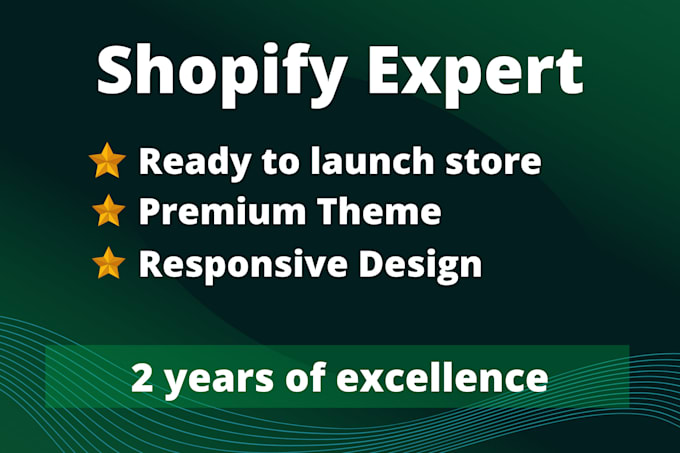 Shopify Expert

Ready to launch store
Premium Theme
Responsive Design

2 years of excellence